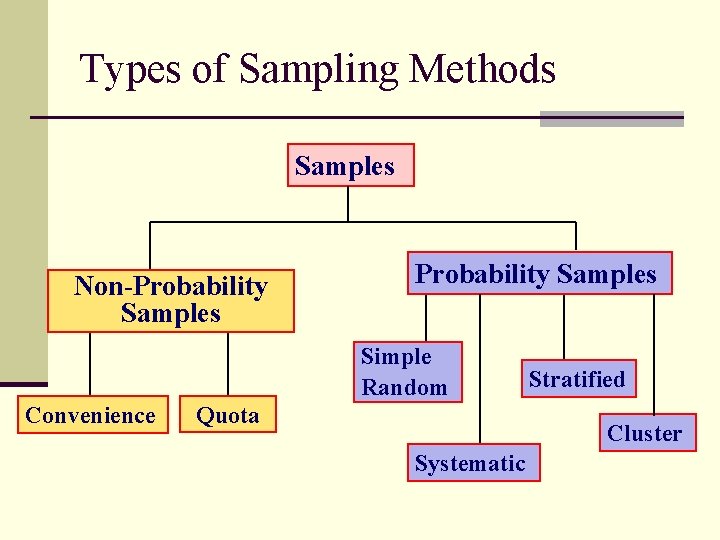 Types of Sampling Methods

Samples

Non-Probability Samples

Convenience

Quota

Probability Samples

Simple Random

Systematic

Stratified

Cluster